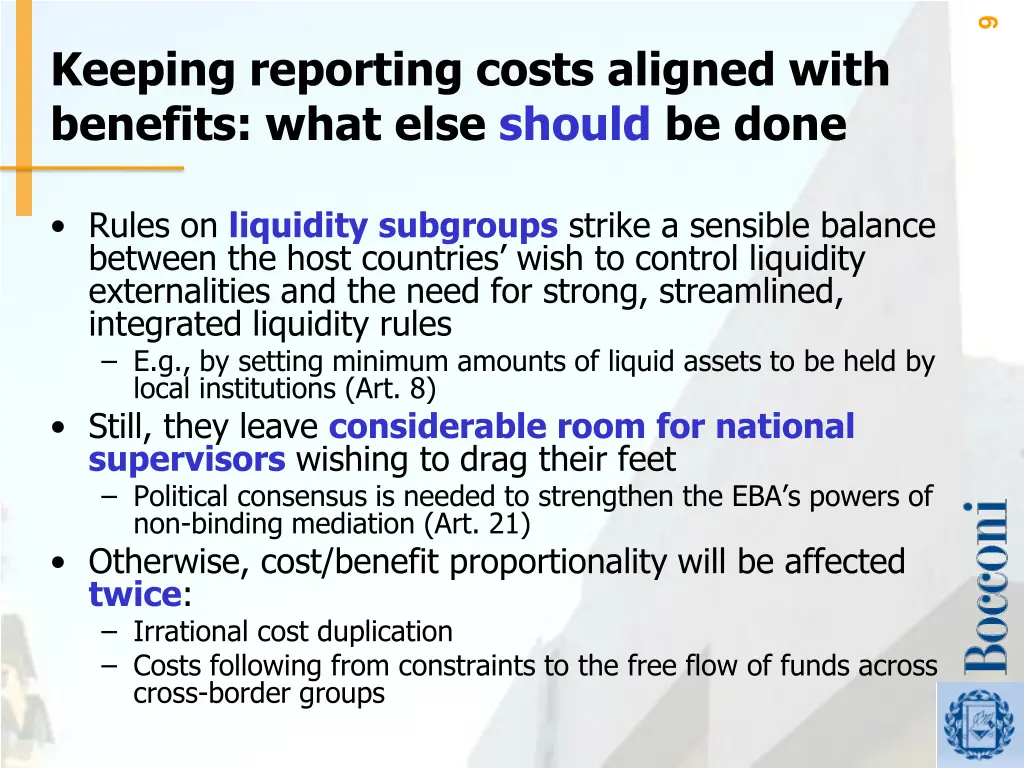 9

Keeping reporting costs aligned with benefits: what else should be done

• Rules on liquidity subgroups strike a sensible balance between the host countries' wish to control liquidity externalities and the need for strong, streamlined, integrated liquidity rules
– E.g., by setting minimum amounts of liquid assets to be held by local institutions (Art. 8)
• Still, they leave considerable room for national supervisors wishing to drag their feet
– Political consensus is needed to strengthen the EBA's powers of non-binding mediation (Art. 21)
• Otherwise, cost/benefit proportionality will be affected twice:
– Irrational cost duplication
– Costs following from constraints to the free flow of funds across cross-border groups

Bocconi